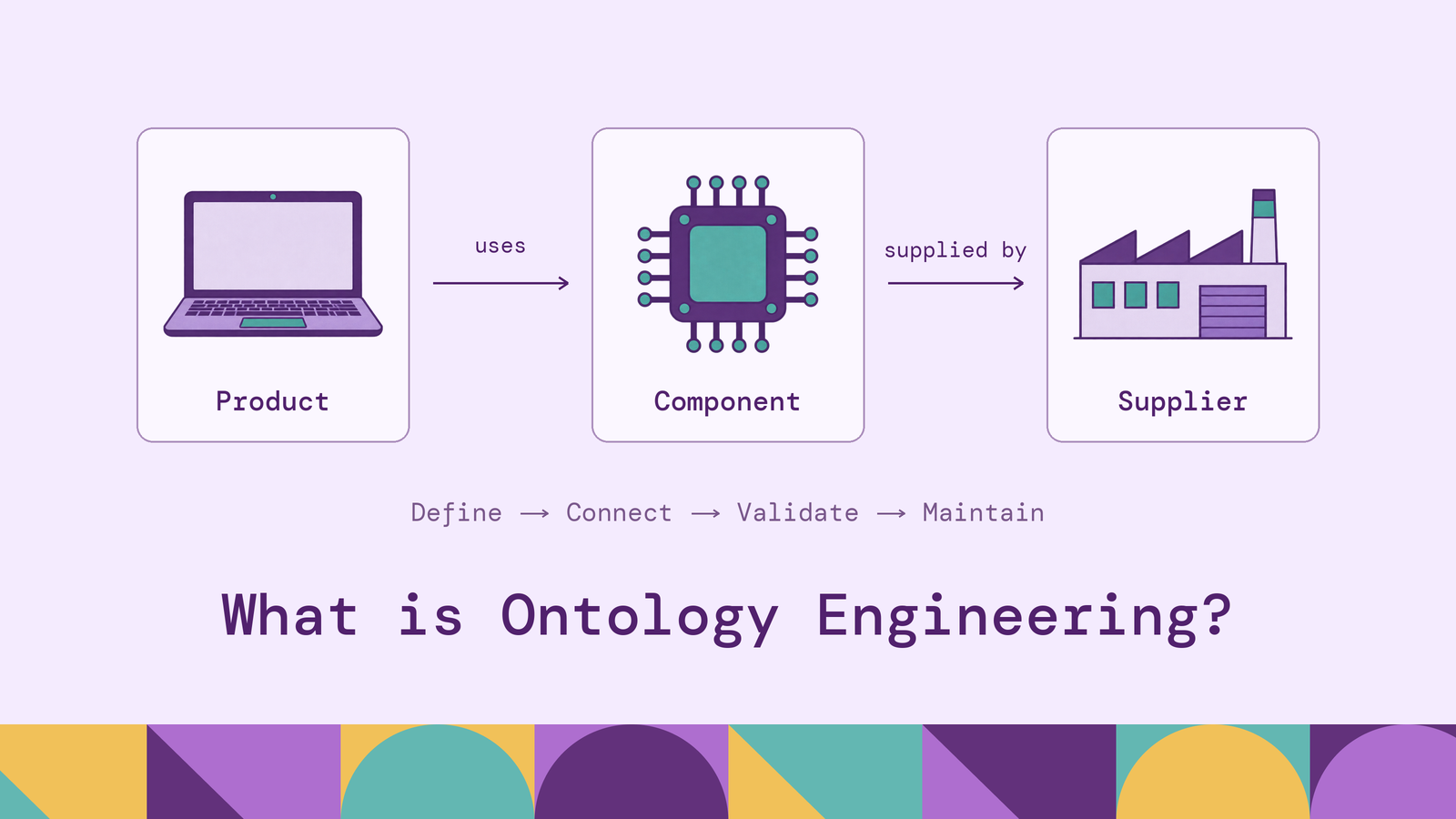 Product

uses

Component

supplied by

Supplier

Define → Connect → Validate → Maintain

What is Ontology Engineering?